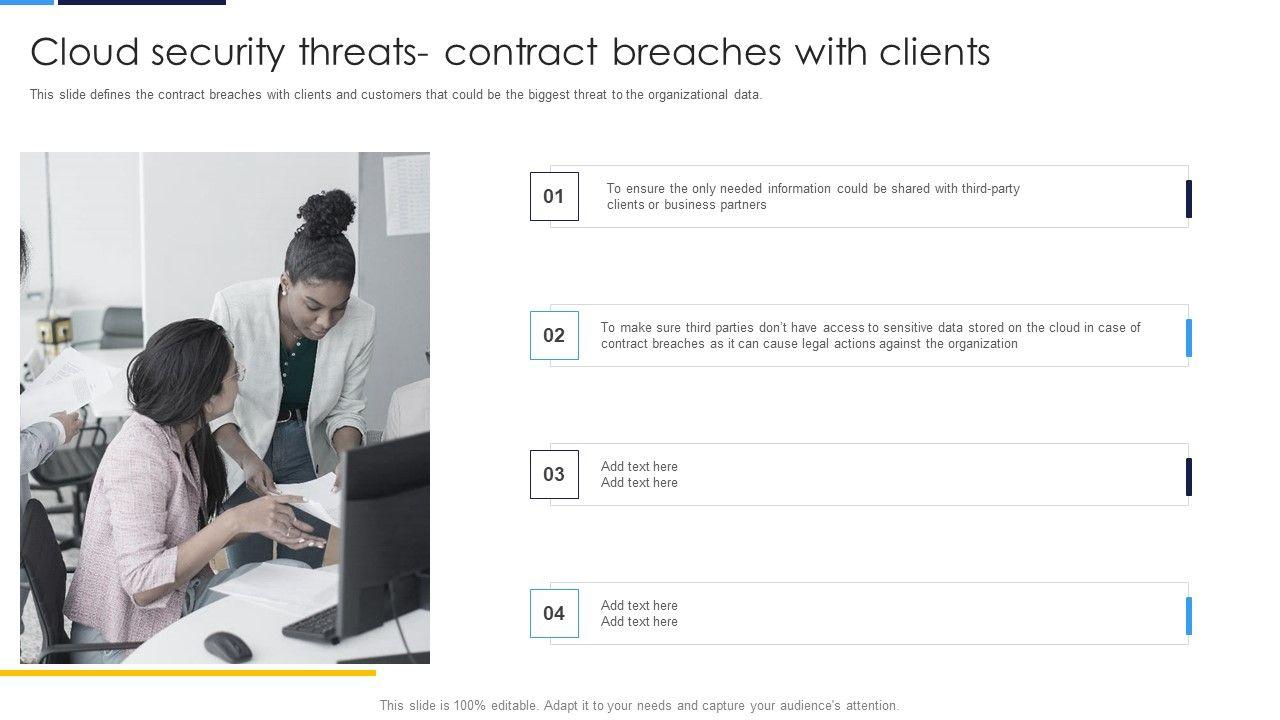 Cloud security threats- contract breaches with clients

This slide defines the contract breaches with clients and customers that could be the biggest threat to the organizational data.

01
To ensure the only needed information could be shared with third-party clients or business partners

02
To make sure third parties don't have access to sensitive data stored on the cloud in case of contract breaches as it can cause legal actions against the organization

03
Add text here
Add text here

04
Add text here
Add text here

This slide is 100% editable. Adapt it to your needs and capture your audience's attention.